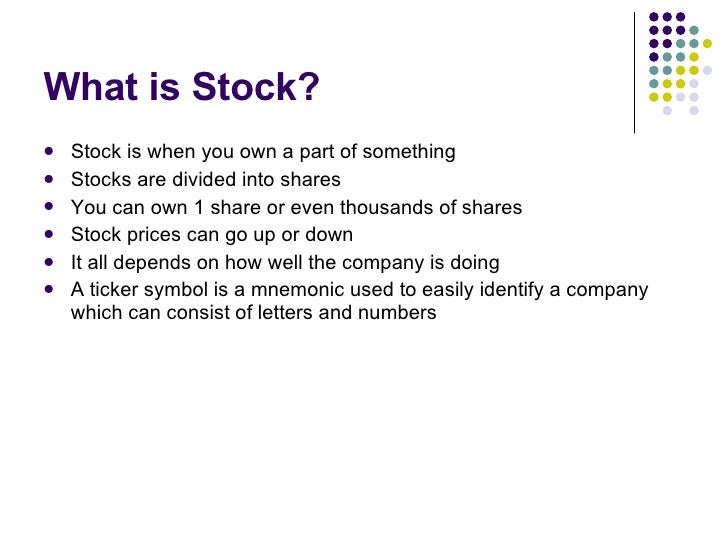 What is Stock?

- Stock is when you own a part of something
- Stocks are divided into shares
- You can own 1 share or even thousands of shares
- Stock prices can go up or down
- It all depends on how well the company is doing
- A ticker symbol is a mnemonic used to easily identify a company which can consist of letters and numbers